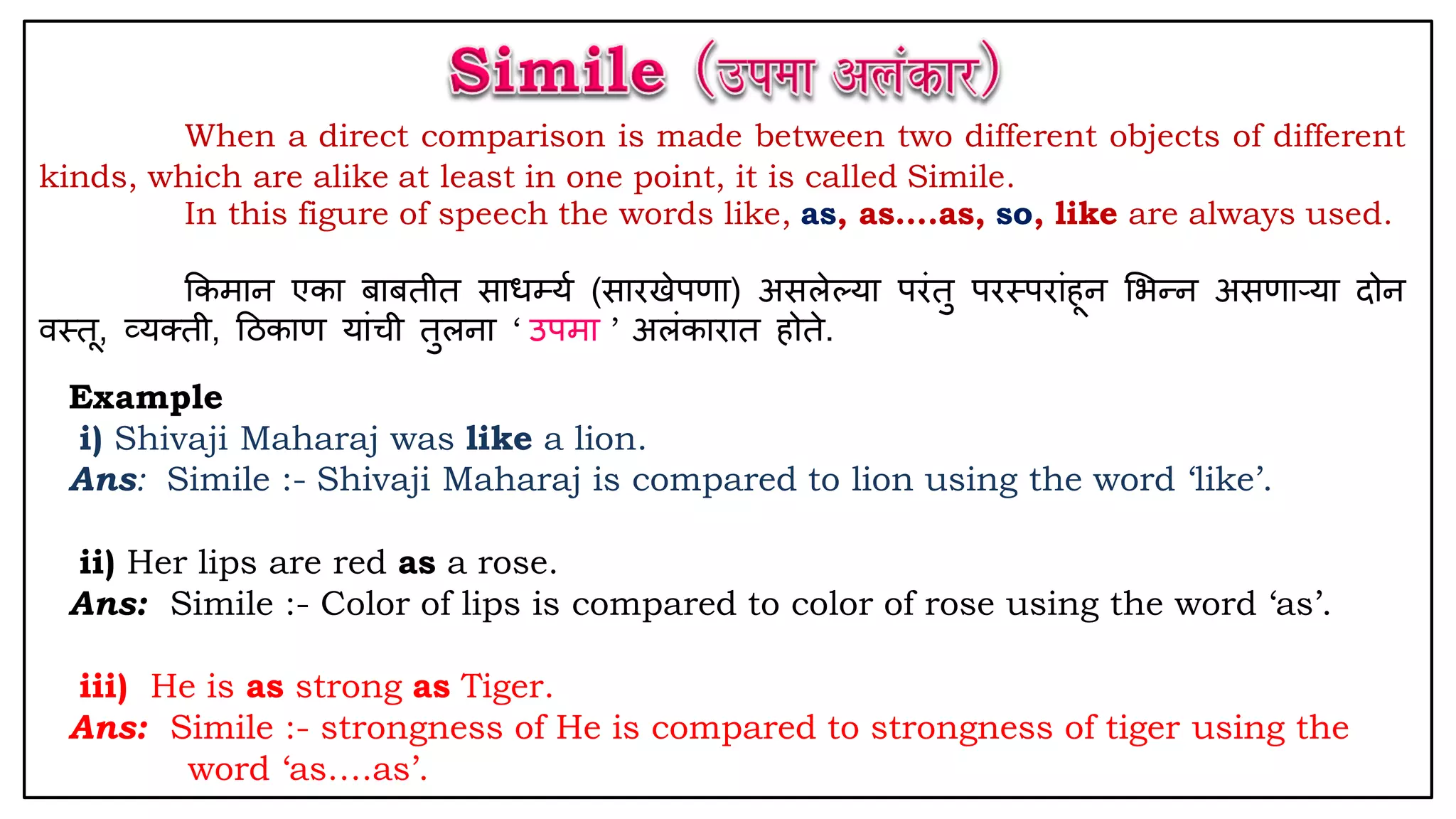 Simile (उपमा अलंकार)

When a direct comparison is made between two different objects of different kinds, which are alike at least in one point, it is called Simile.

In this figure of speech the words like, as, as....as, so, like are always used.

किमान एका बाबतीत साधर्म्य (सारखेपणा) असलेल्या परंतु परस्परांहून भिन्न असणाऱ्या दोन वस्तू, व्यक्ती, ठिकाण यांची तुलना ‘ उपमा ’ अलंकारात होते.

Example

i) Shivaji Maharaj was like a lion.
Ans: Simile :- Shivaji Maharaj is compared to lion using the word ‘like’.

ii) Her lips are red as a rose.
Ans: Simile :- Color of lips is compared to color of rose using the word ‘as’.

iii) He is as strong as Tiger.
Ans: Simile :- strongness of He is compared to strongness of tiger using the word ‘as....as’.